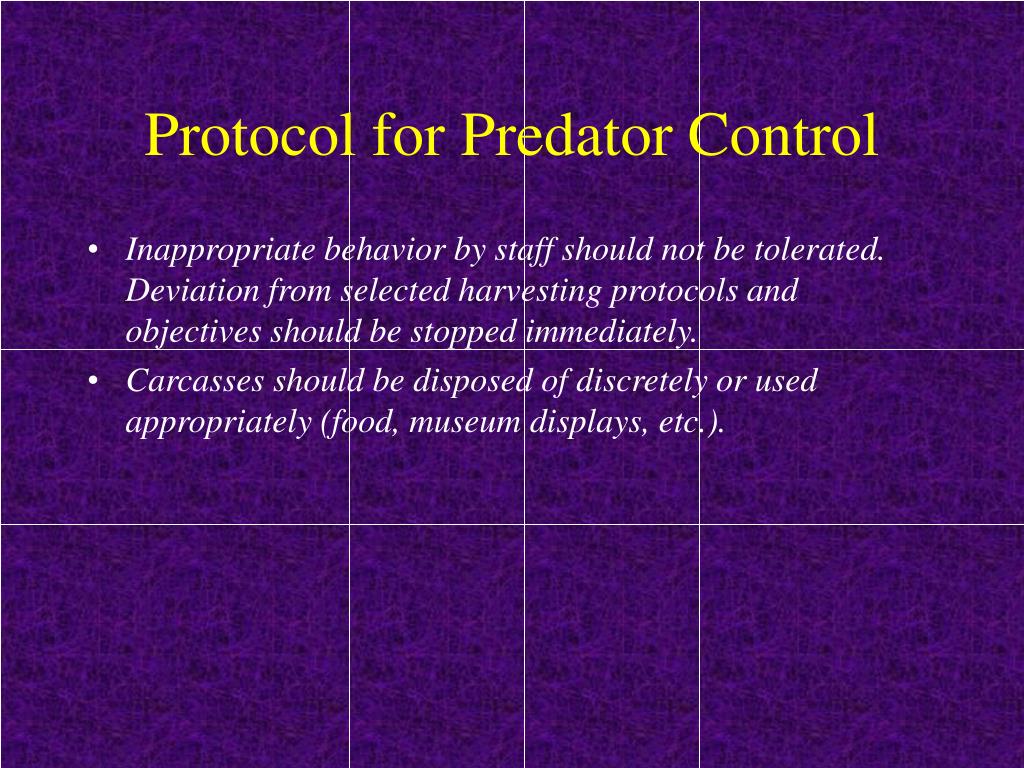 Protocol for Predator Control

• Inappropriate behavior by staff should not be tolerated. Deviation from selected harvesting protocols and objectives should be stopped immediately.

• Carcasses should be disposed of discretely or used appropriately (food, museum displays, etc.).